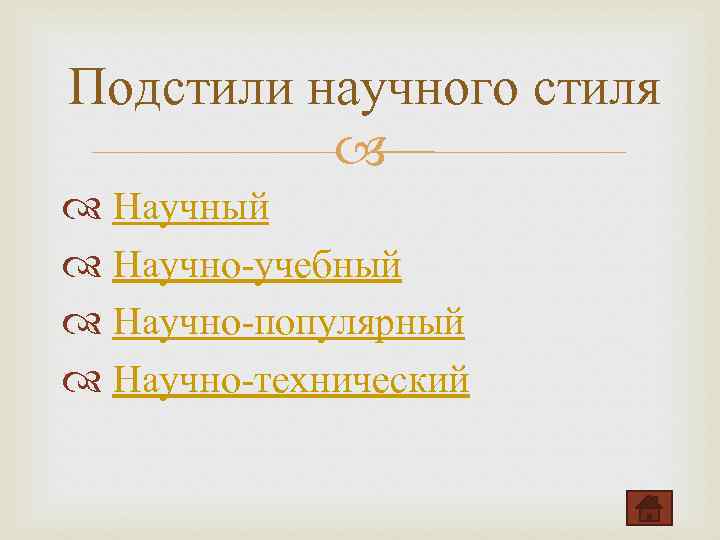 Подстили научного стиля

Научный
Научно-учебный
Научно-популярный
Научно-технический